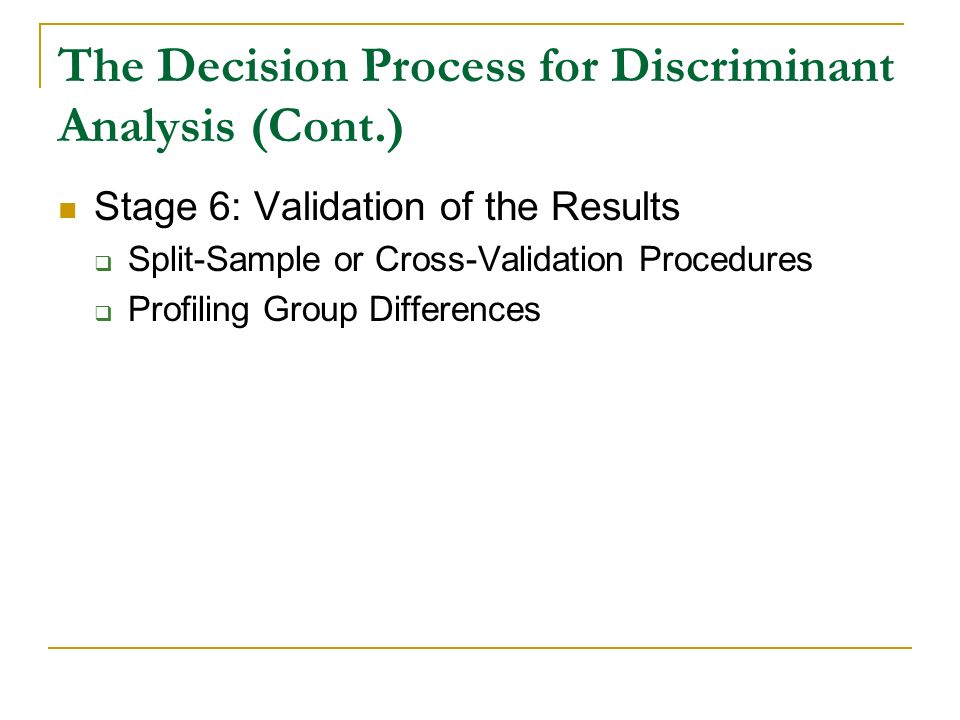 The Decision Process for Discriminant Analysis (Cont.)

Stage 6: Validation of the Results

Split-Sample or Cross-Validation Procedures

Profiling Group Differences